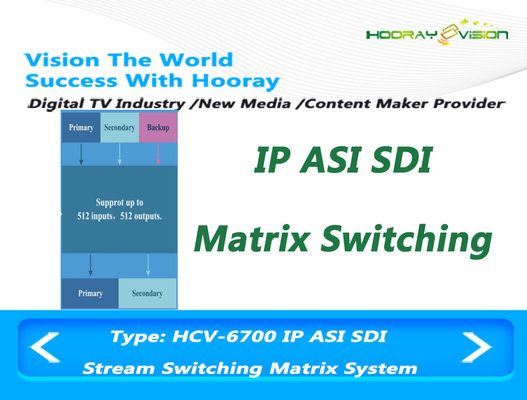 HOORAY VISION

Vision The World
Success With Hooray
Digital TV Industry /New Media /Content Maker Provider

Primary
Secondary
Backup

Supprot up to
512 inputs，512 outputs.

Primary
Secondary

IP ASI SDI

Matrix Switching

Type: HCV-6700 IP ASI SDI
Stream Switching Matrix System